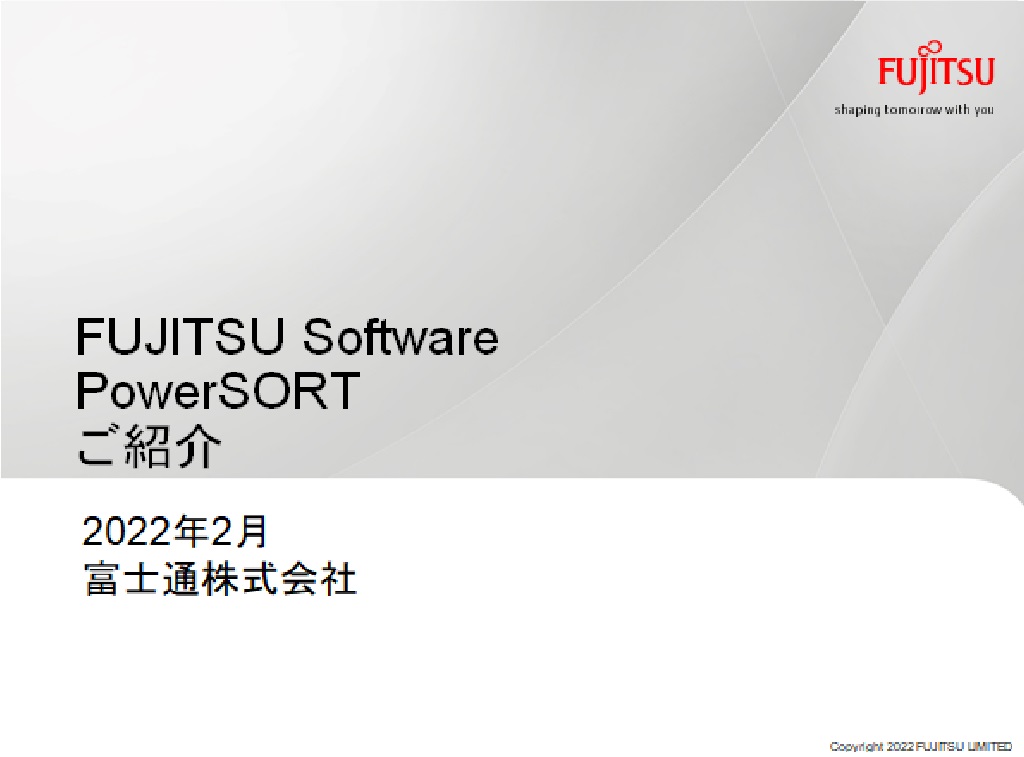 FUJITSU

shaping tomorrow with you

FUJITSU Software PowerSORT ご紹介

2022年2月
富士通株式会社

Copyright 2022 FUJITSU LIMITED